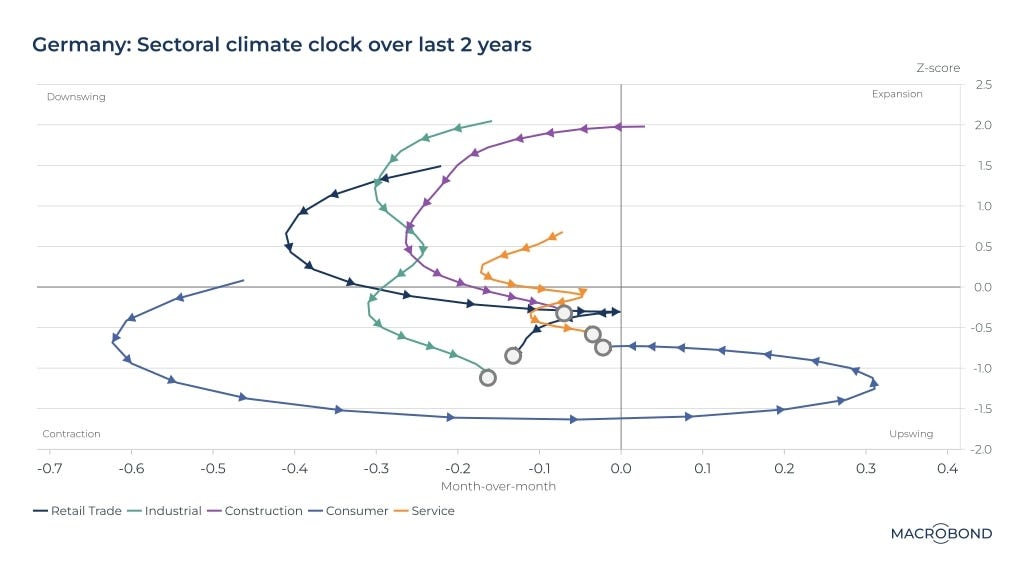 Germany: Sectoral climate clock over last 2 years

Z-score

Downswing

Expansion

Contraction

Upswing

2.5
2.0
1.5
1.0
0.5
0.0
-0.5
-1.0
-1.5
-2.0

-0.7 -0.6 -0.5 -0.4 -0.3 -0.2 -0.1 0.0 0.1 0.2 0.3 0.4

Month-over-month

Retail Trade Industrial Construction Consumer Service

MACROBOND